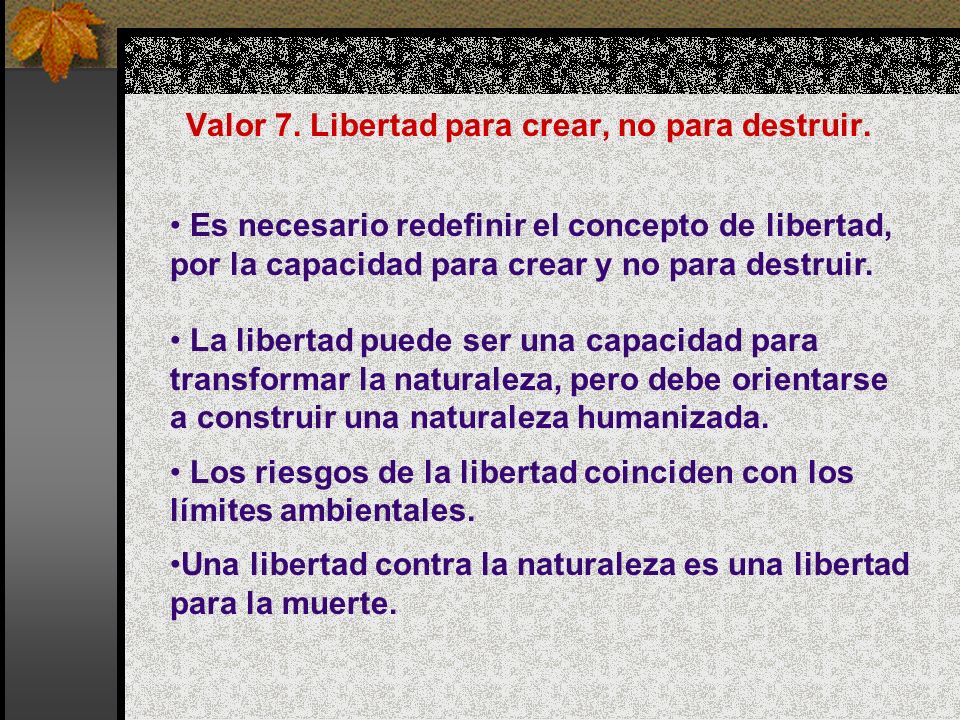 Valor 7. Libertad para crear, no para destruir.

• Es necesario redefinir el concepto de libertad, por la capacidad para crear y no para destruir.

• La libertad puede ser una capacidad para transformar la naturaleza, pero debe orientarse a construir una naturaleza humanizada.

• Los riesgos de la libertad coinciden con los límites ambientales.

•Una libertad contra la naturaleza es una libertad para la muerte.